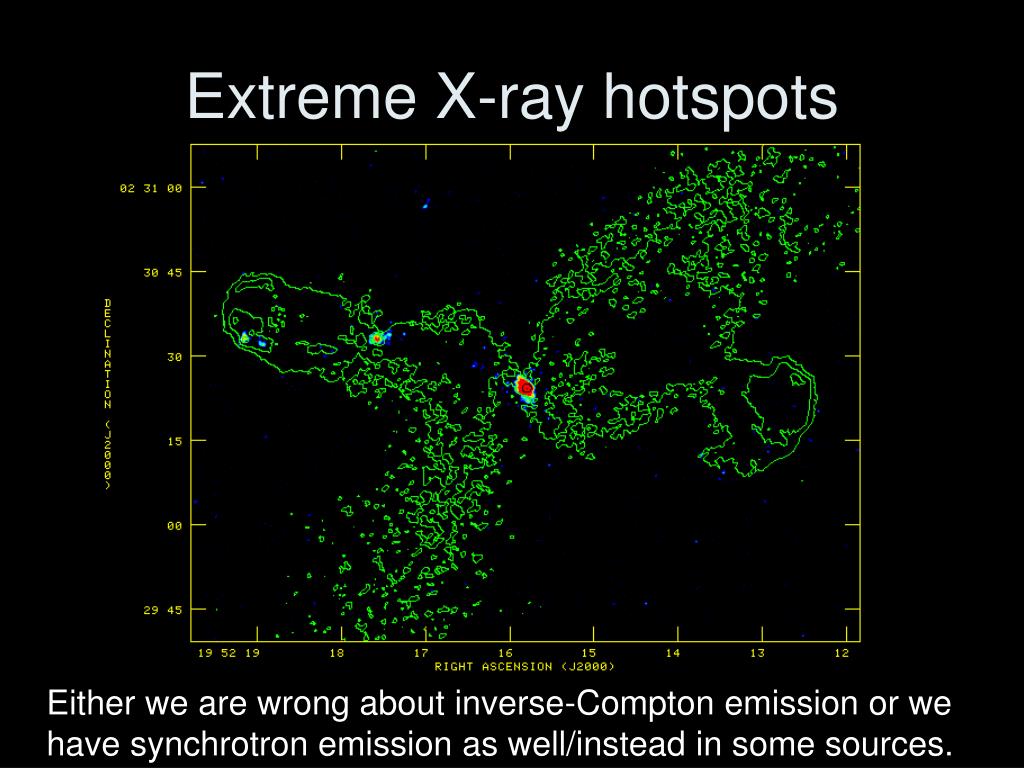 Extreme X-ray hotspots

02 31 00

30 45

30

15

00

29 45

DECLINATION (J2000)

19 52 19

18

17

16

15

14

13

12

RIGHT ASCENSION (J2000)

Either we are wrong about inverse-Compton emission or we have synchrotron emission as well/instead in some sources.